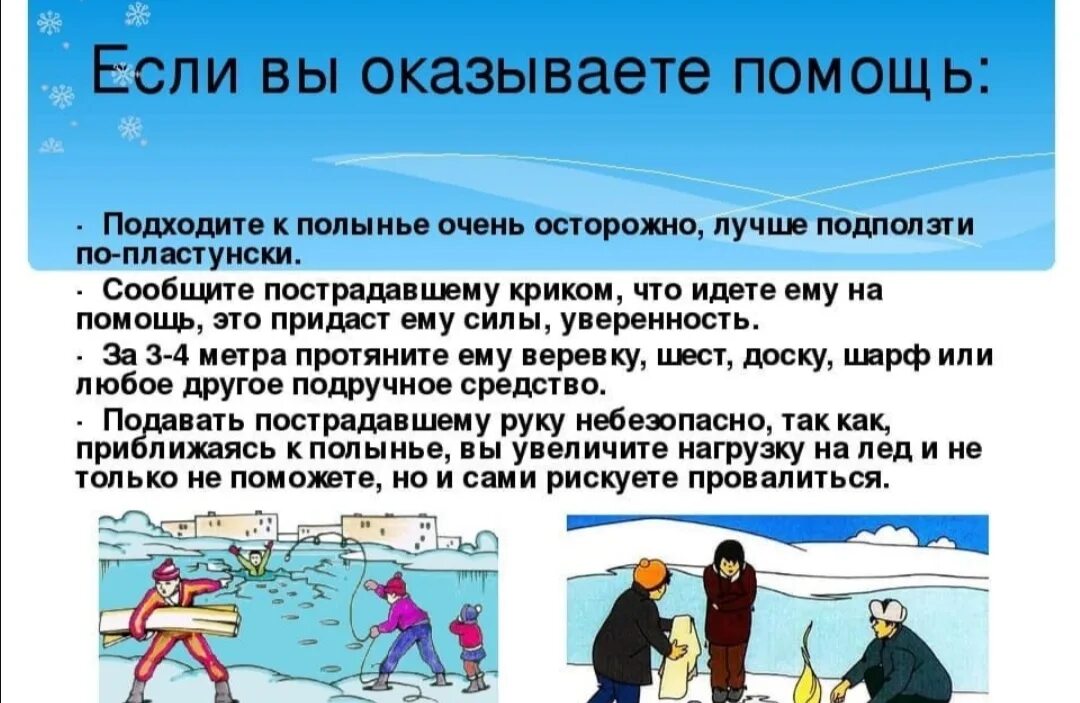 Если вы оказываете помощь:

· Подходите к полынье очень осторожно, лучше подползти по-пластунски.
· Сообщите пострадавшему криком, что идете ему на помощь, это придаст ему силы, уверенность.
· За 3-4 метра протяните ему веревку, шест, доску, шарф или любое другое подручное средство.
· Подавать пострадавшему руку небезопасно, так как, приближаясь к полынье, вы увеличите нагрузку на лед и не только не поможете, но и сами рискуете провалиться.